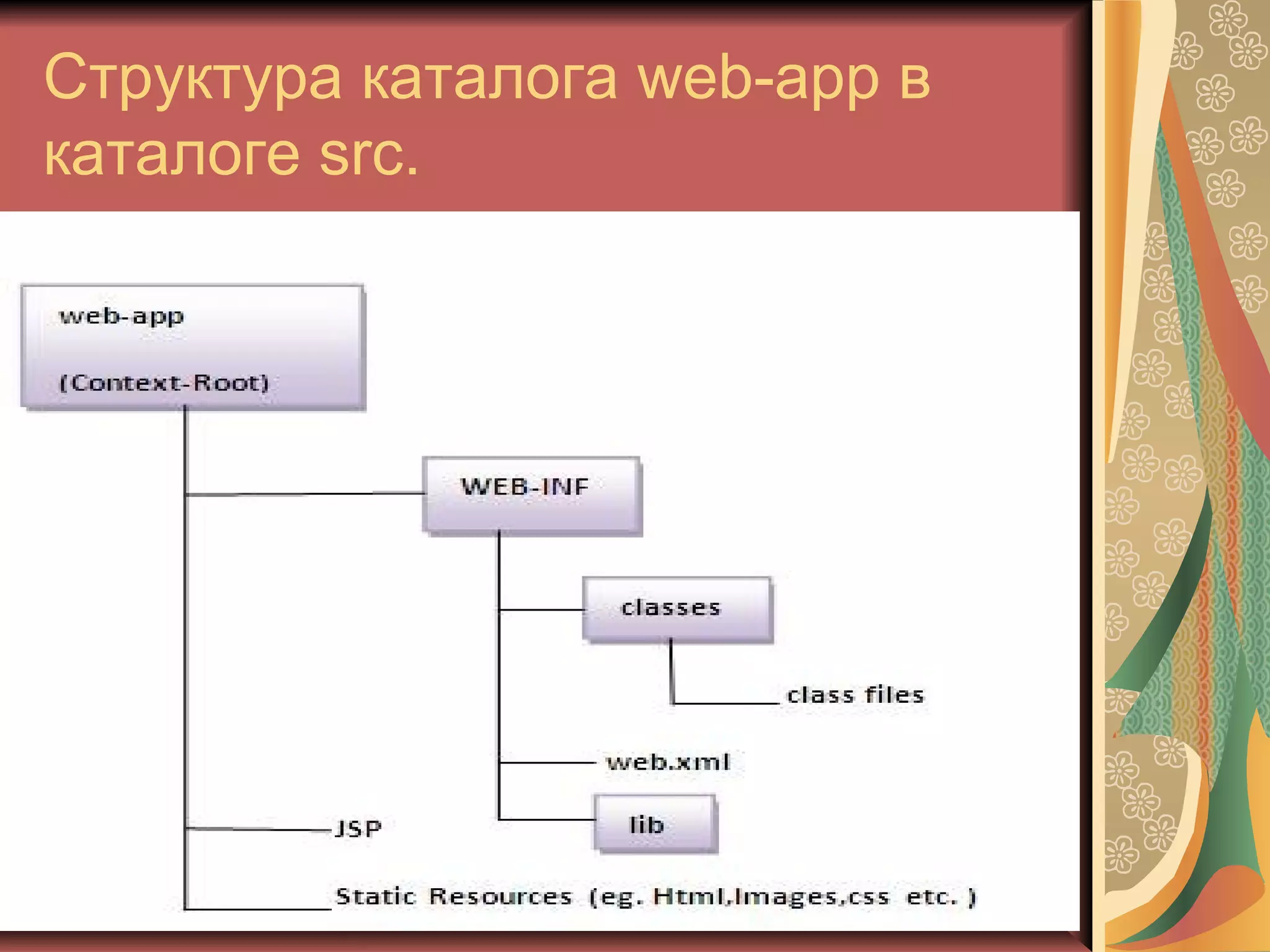 Структура каталога web-app в каталоге src.

web-app

(Context-Root)

WEB-INF

classes

class files

web.xml

lib

JSP

Static Resources (eg. Html,Images,css etc. )